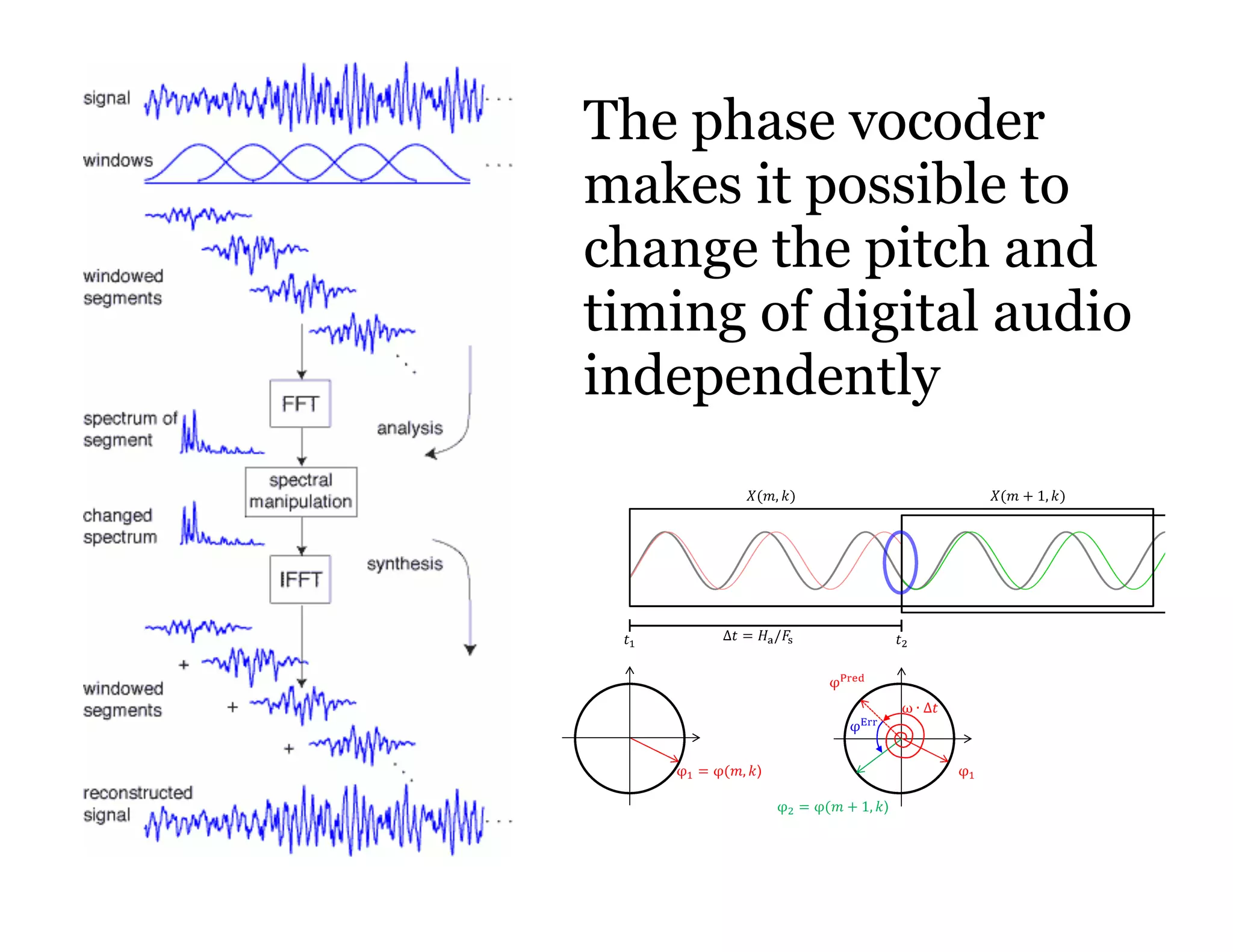 signal

windows

windowed segments

FFT

spectrum of segment

analysis

spectral manipulation

changed spectrum

IFFT

synthesis

windowed segments

+

+

+

reconstructed signal

The phase vocoder makes it possible to change the pitch and timing of digital audio independently

$X(m,k)$

$X(m+1,k)$

$t_1$

$\Delta t = H_a/F_s$

$t_2$

$\varphi_1 = \varphi(m,k)$

$\varphi^{Pred}$

$\omega \cdot \Delta t$

$\varphi^{Err}$

$\varphi_1$

$\varphi_2 = \varphi(m+1,k)$